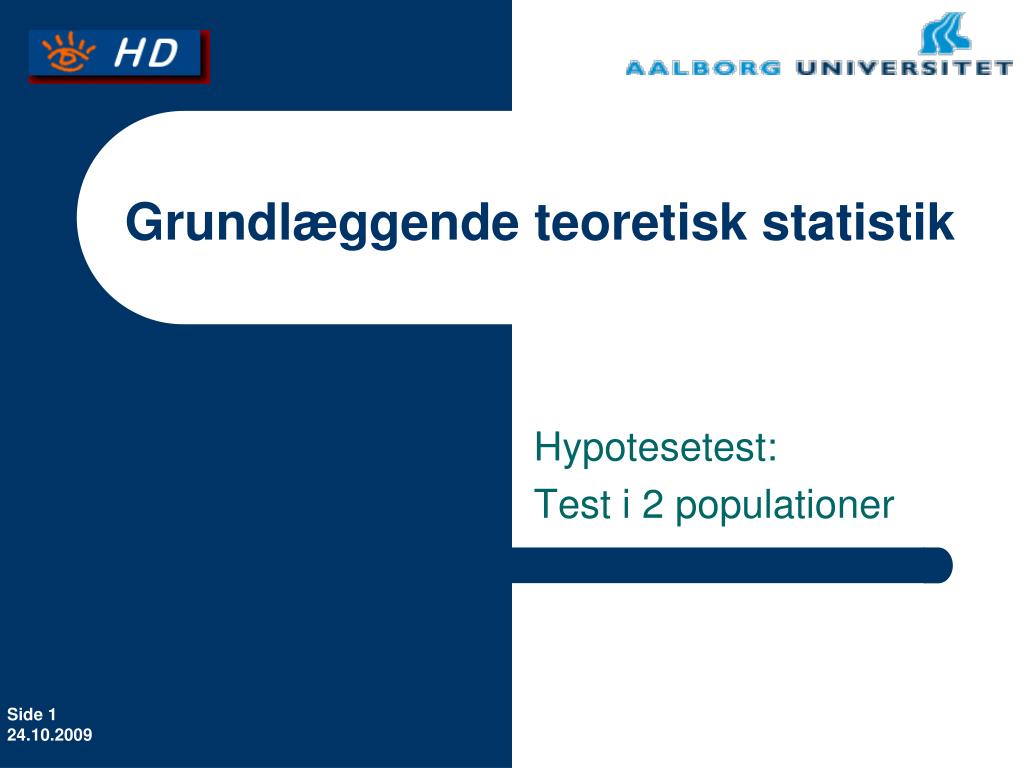 HD

AALBORG UNIVERSITET

Grundlæggende teoretisk statistik

Hypotesetest:
Test i 2 populationer

Side 1
24.10.2009